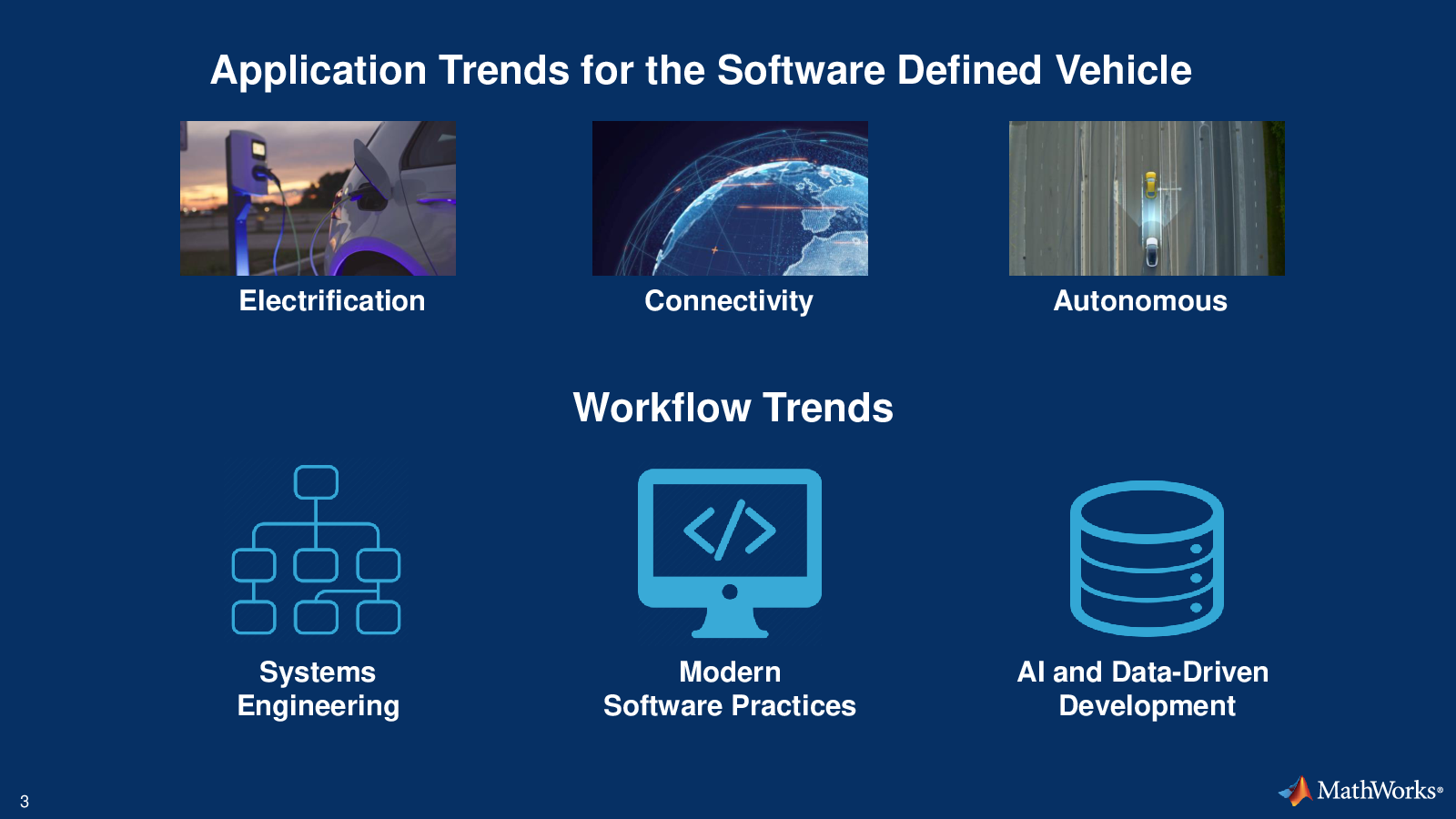 Application Trends for the Software Defined Vehicle

Electrification

Connectivity

Autonomous

Workflow Trends

Systems Engineering

Modern Software Practices

AI and Data-Driven Development

3

MathWorks®